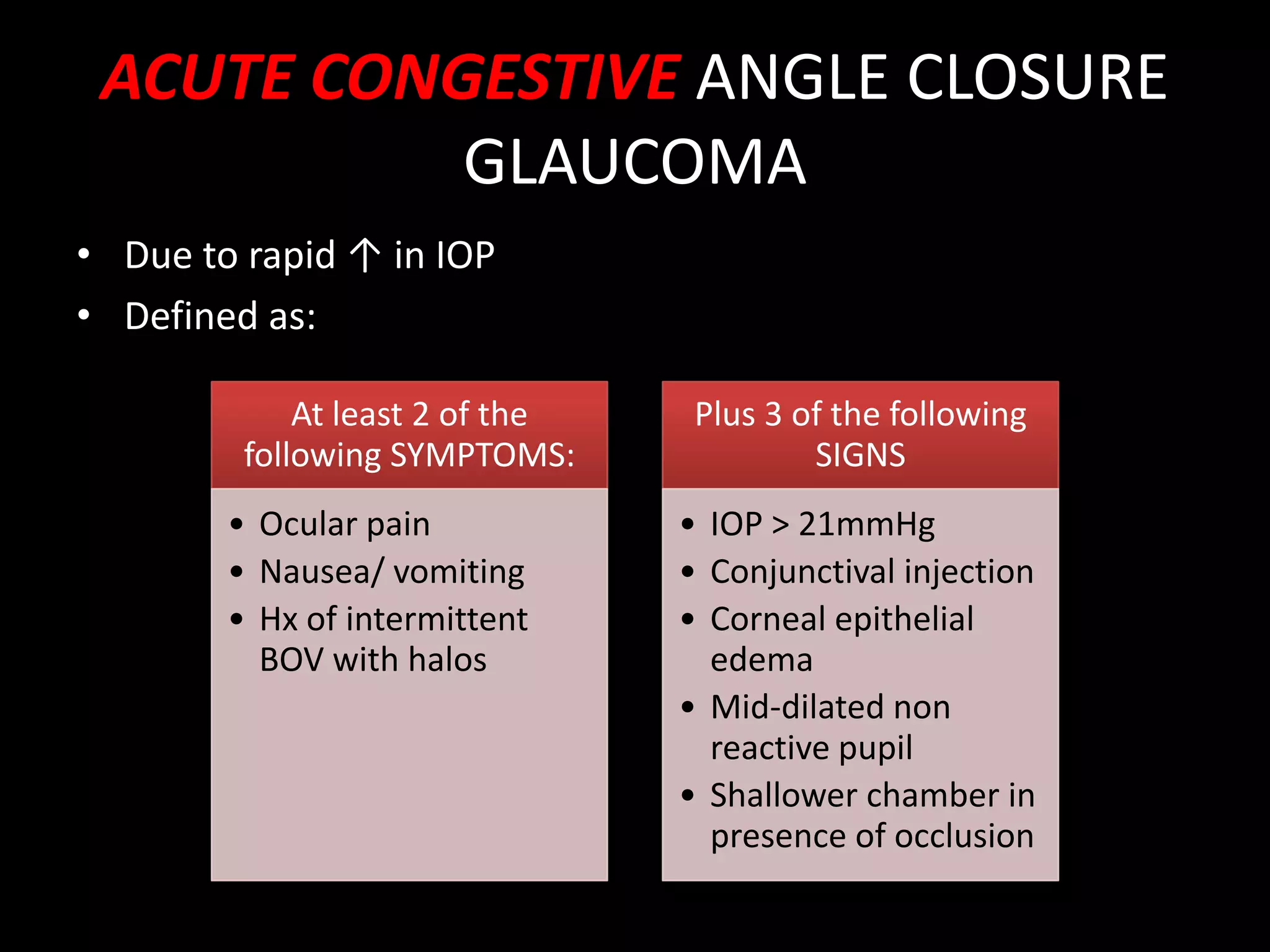 ACUTE CONGESTIVE ANGLE CLOSURE GLAUCOMA

• Due to rapid ↑ in IOP
• Defined as:

At least 2 of the following SYMPTOMS:

• Ocular pain
• Nausea/ vomiting
• Hx of intermittent BOV with halos

Plus 3 of the following SIGNS

• IOP > 21mmHg
• Conjunctival injection
• Corneal epithelial edema
• Mid-dilated non reactive pupil
• Shallower chamber in presence of occlusion